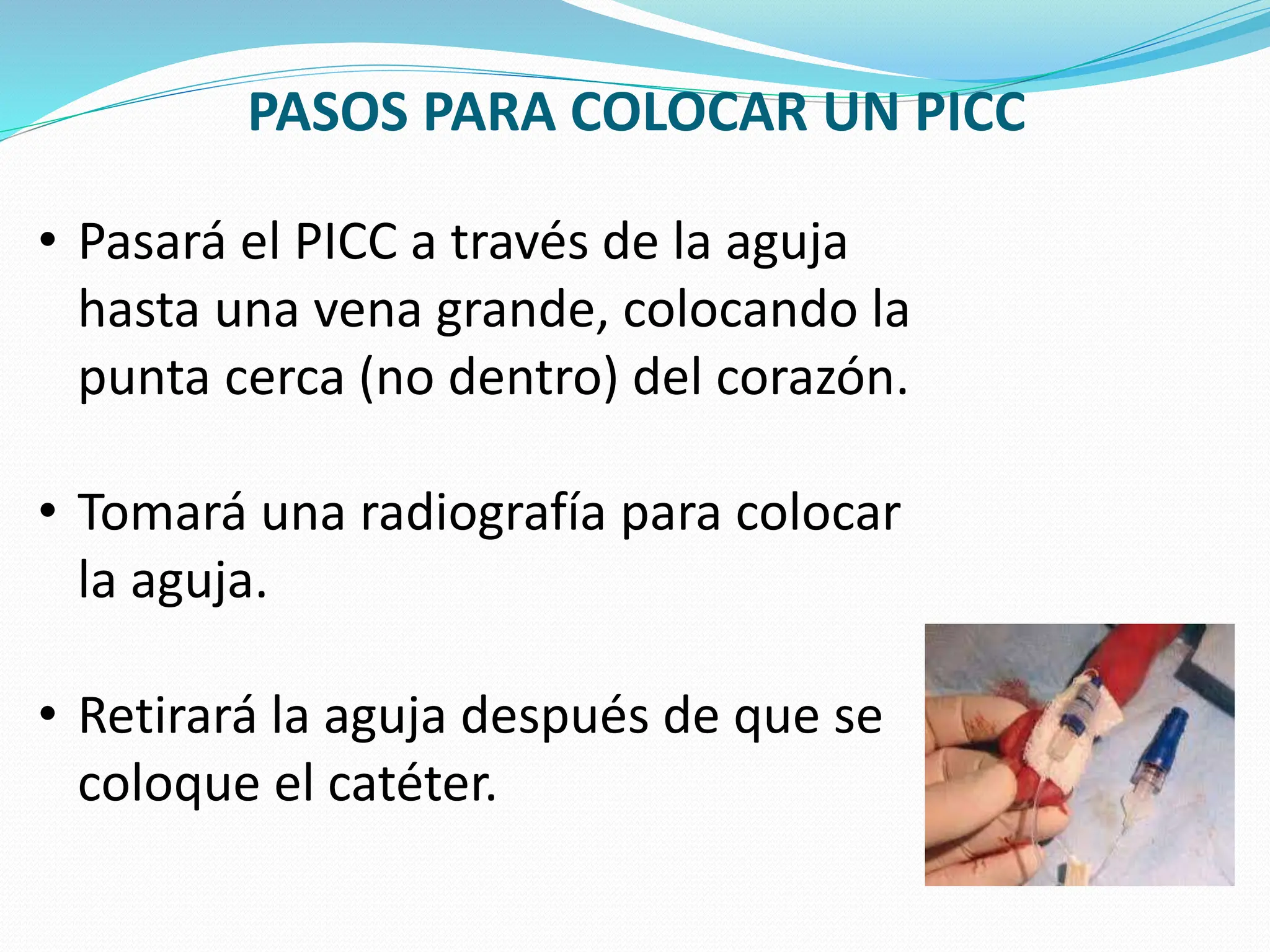 PASOS PARA COLOCAR UN PICC

• Pasará el PICC a través de la aguja hasta una vena grande, colocando la punta cerca (no dentro) del corazón.

• Tomará una radiografía para colocar la aguja.

• Retirará la aguja después de que se coloque el catéter.